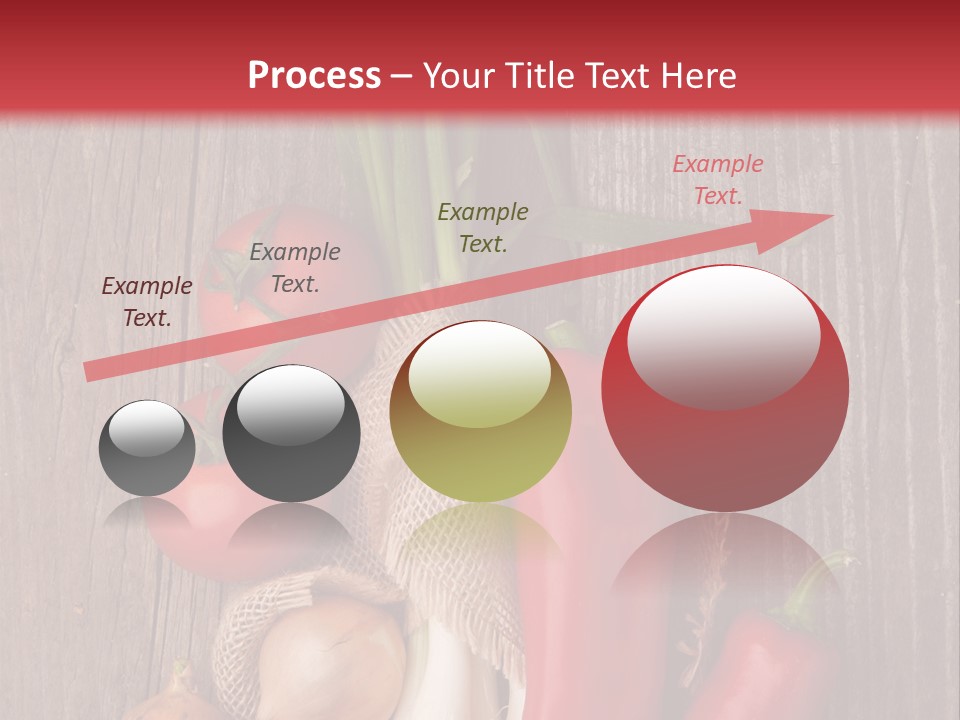 Process – Your Title Text Here

Example Text.

Example Text.

Example Text.

Example Text.